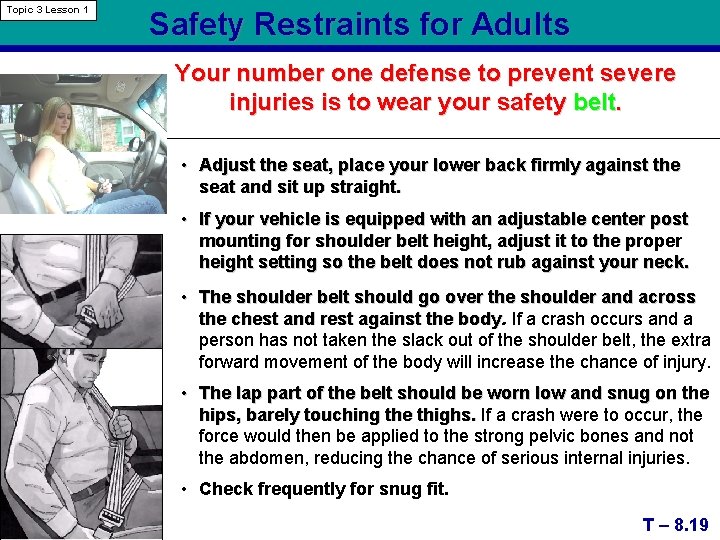 Topic 3 Lesson 1

Safety Restraints for Adults

Your number one defense to prevent severe injuries is to wear your safety belt.

• Adjust the seat, place your lower back firmly against the seat and sit up straight.

• If your vehicle is equipped with an adjustable center post mounting for shoulder belt height, adjust it to the proper height setting so the belt does not rub against your neck.

• The shoulder belt should go over the shoulder and across the chest and rest against the body. If a crash occurs and a person has not taken the slack out of the shoulder belt, the extra forward movement of the body will increase the chance of injury.

• The lap part of the belt should be worn low and snug on the hips, barely touching the thighs. If a crash were to occur, the force would then be applied to the strong pelvic bones and not the abdomen, reducing the chance of serious internal injuries.

• Check frequently for snug fit.

T – 8.19